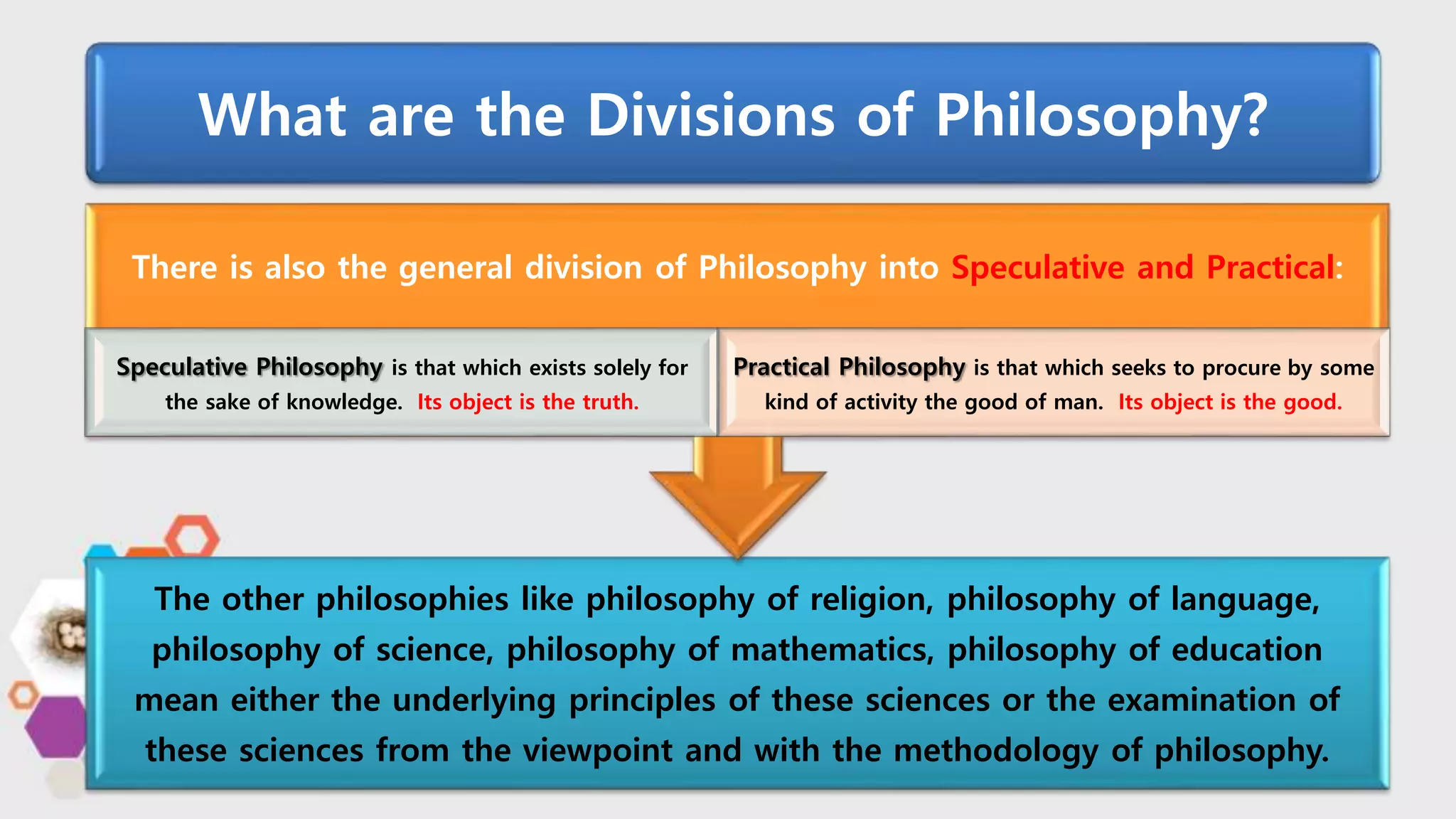 What are the Divisions of Philosophy?

There is also the general division of Philosophy into Speculative and Practical:

Speculative Philosophy is that which exists solely for the sake of knowledge. Its object is the truth.

Practical Philosophy is that which seeks to procure by some kind of activity the good of man. Its object is the good.

The other philosophies like philosophy of religion, philosophy of language, philosophy of science, philosophy of mathematics, philosophy of education mean either the underlying principles of these sciences or the examination of these sciences from the viewpoint and with the methodology of philosophy.